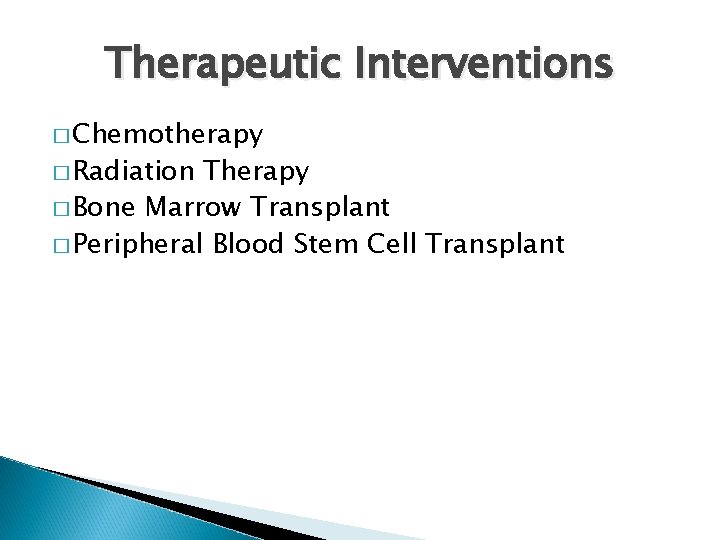 Therapeutic Interventions

□ Chemotherapy
□ Radiation Therapy
□ Bone Marrow Transplant
□ Peripheral Blood Stem Cell Transplant